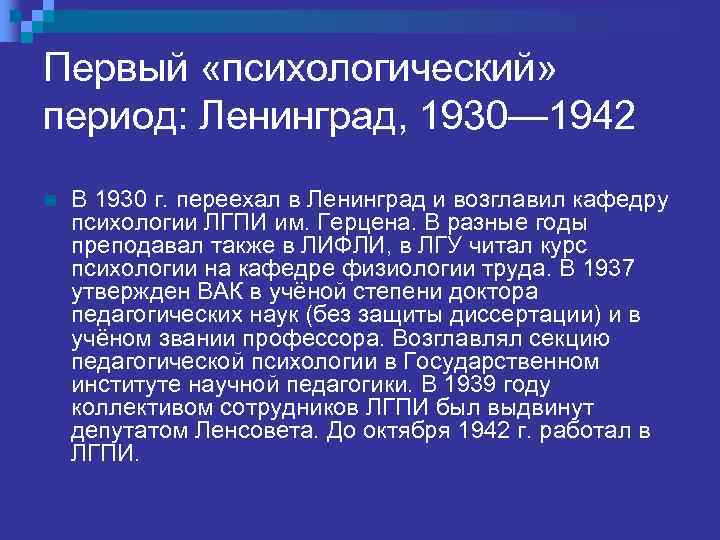 Первый «психологический» период: Ленинград, 1930—1942

В 1930 г. переехал в Ленинград и возглавил кафедру психологии ЛГПИ им. Герцена. В разные годы преподавал также в ЛИФЛИ, в ЛГУ читал курс психологии на кафедре физиологии труда. В 1937 утвержден ВАК в учёной степени доктора педагогических наук (без защиты диссертации) и в учёном звании профессора. Возглавлял секцию педагогической психологии в Государственном институте научной педагогики. В 1939 году коллективом сотрудников ЛГПИ был выдвинут депутатом Ленсовета. До октября 1942 г. работал в ЛГПИ.